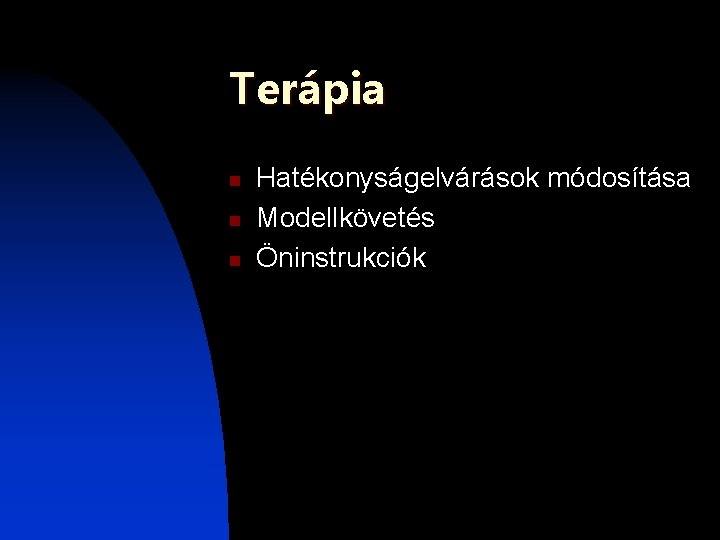 Terápia

- Hatékonyságelvárások módosítása
- Modellkövetés
- Öninstrukciók